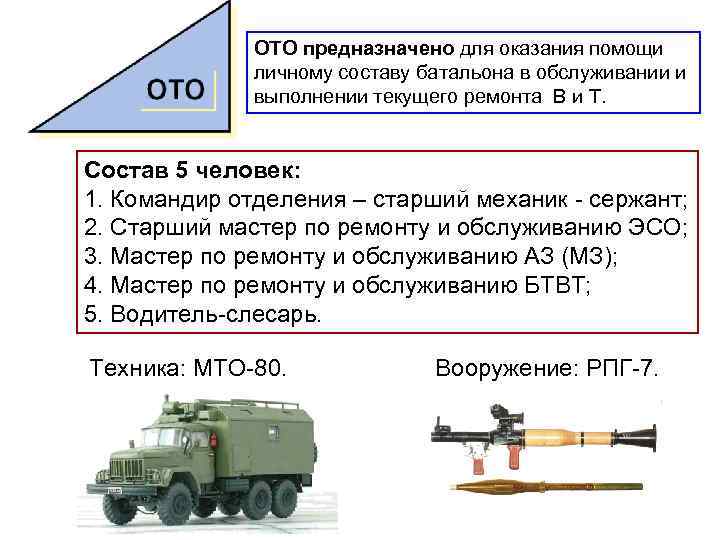 ОТО

ОТО предназначено для оказания помощи личному составу батальона в обслуживании и выполнении текущего ремонта В и Т.

Состав 5 человек:
1. Командир отделения – старший механик - сержант;
2. Старший мастер по ремонту и обслуживанию ЭСО;
3. Мастер по ремонту и обслуживанию АЗ (МЗ);
4. Мастер по ремонту и обслуживанию БТВТ;
5. Водитель-слесарь.

Техника: МТО-80.

Вооружение: РПГ-7.